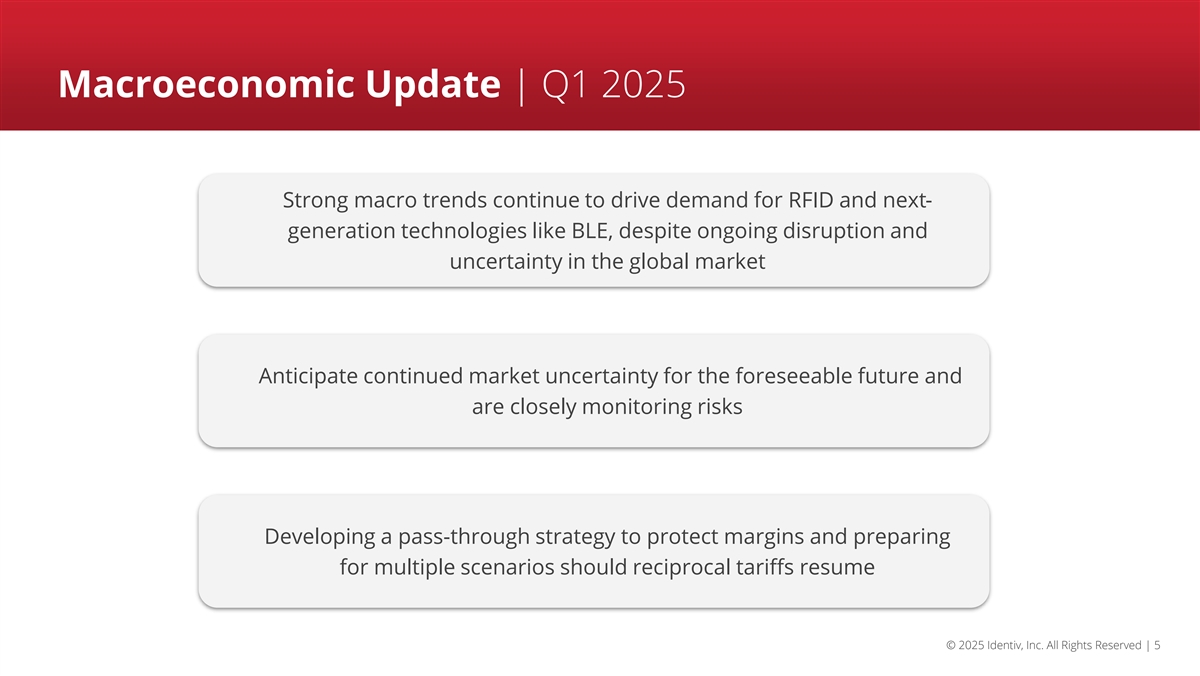 Macroeconomic Update | Q1 2025

Strong macro trends continue to drive demand for RFID and next-generation technologies like BLE, despite ongoing disruption and uncertainty in the global market

Anticipate continued market uncertainty for the foreseeable future and are closely monitoring risks

Developing a pass-through strategy to protect margins and preparing for multiple scenarios should reciprocal tariffs resume

© 2025 Identiv, Inc. All Rights Reserved | 5